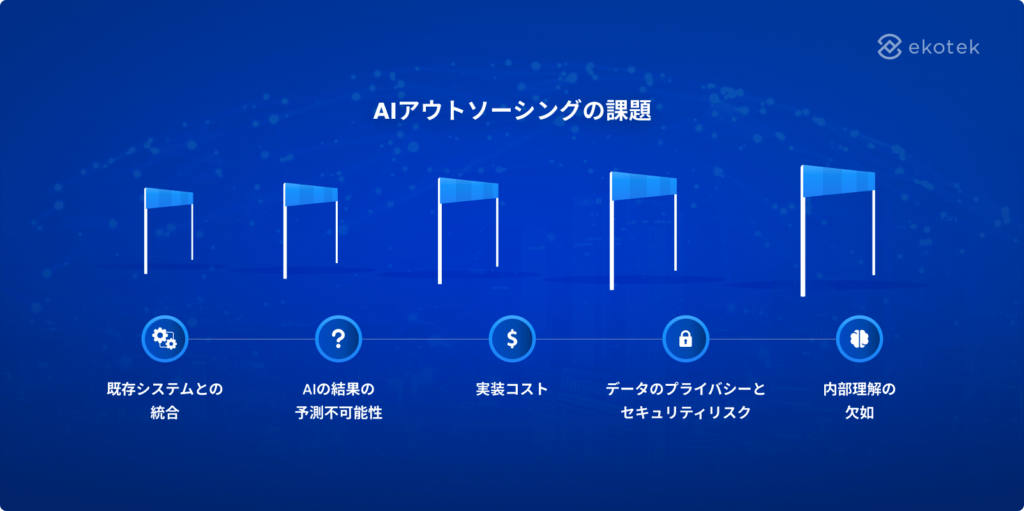 ekotek

AIアウトソーシングの課題

?

$

既存システムとの統合

AIの結果の予測不可能性

実装コスト

データのプライバシーとセキュリティリスク

内部理解の欠如